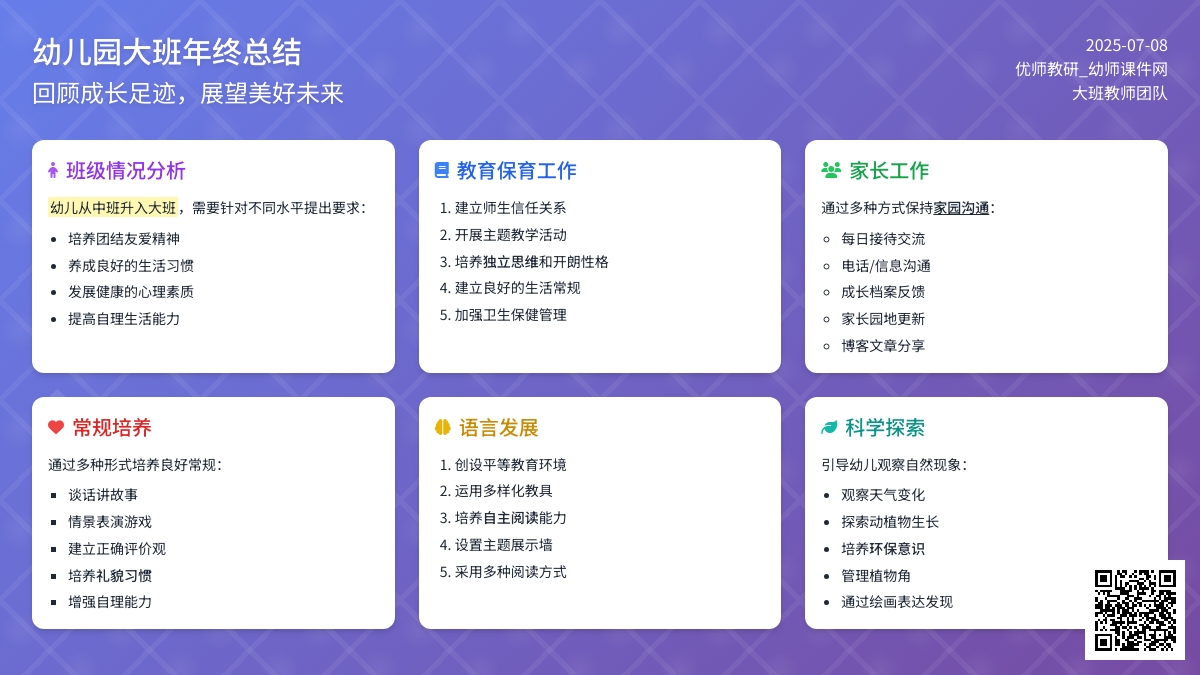 幼儿园大班年终总结
回顾成长足迹，展望美好未来

2025-07-08
优师教研_幼师课件网
大班教师团队

班级情况分析

幼儿从中班升入大班，需要针对不同水平提出要求：

- 培养团结友爱精神
- 养成良好的生活习惯
- 发展健康的心理素质
- 提高自理生活能力

教育保育工作

1. 建立师生信任关系
2. 开展主题教学活动
3. 培养独立思维和开朗性格
4. 建立良好的生活常规
5. 加强卫生保健管理

家长工作

通过多种方式保持家园沟通：

- 每日接待交流
- 电话/信息沟通
- 成长档案反馈
- 家长园地更新
- 博客文章分享

常规培养

通过多种形式培养良好常规：

- 谈话讲故事
- 情景表演游戏
- 建立正确评价观
- 培养礼貌习惯
- 增强自理能力

语言发展

1. 创设平等教育环境
2. 运用多样化教具
3. 培养自主阅读能力
4. 设置主题展示墙
5. 采用多种阅读方式

科学探索

引导幼儿观察自然现象：

- 观察天气变化
- 探索动植物生长
- 培养环保意识
- 管理植物角
- 通过绘画表达发现